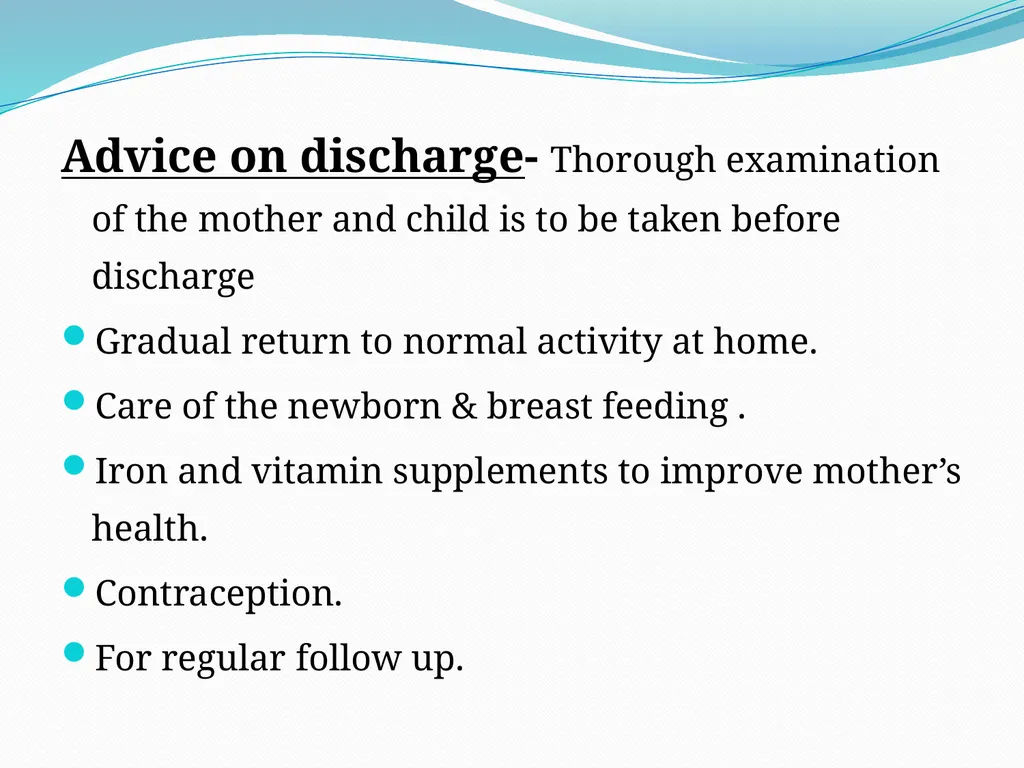 Advice on discharge- Thorough examination of the mother and child is to be taken before discharge

• Gradual return to normal activity at home.
• Care of the newborn & breast feeding .
• Iron and vitamin supplements to improve mother's health.
• Contraception.
• For regular follow up.